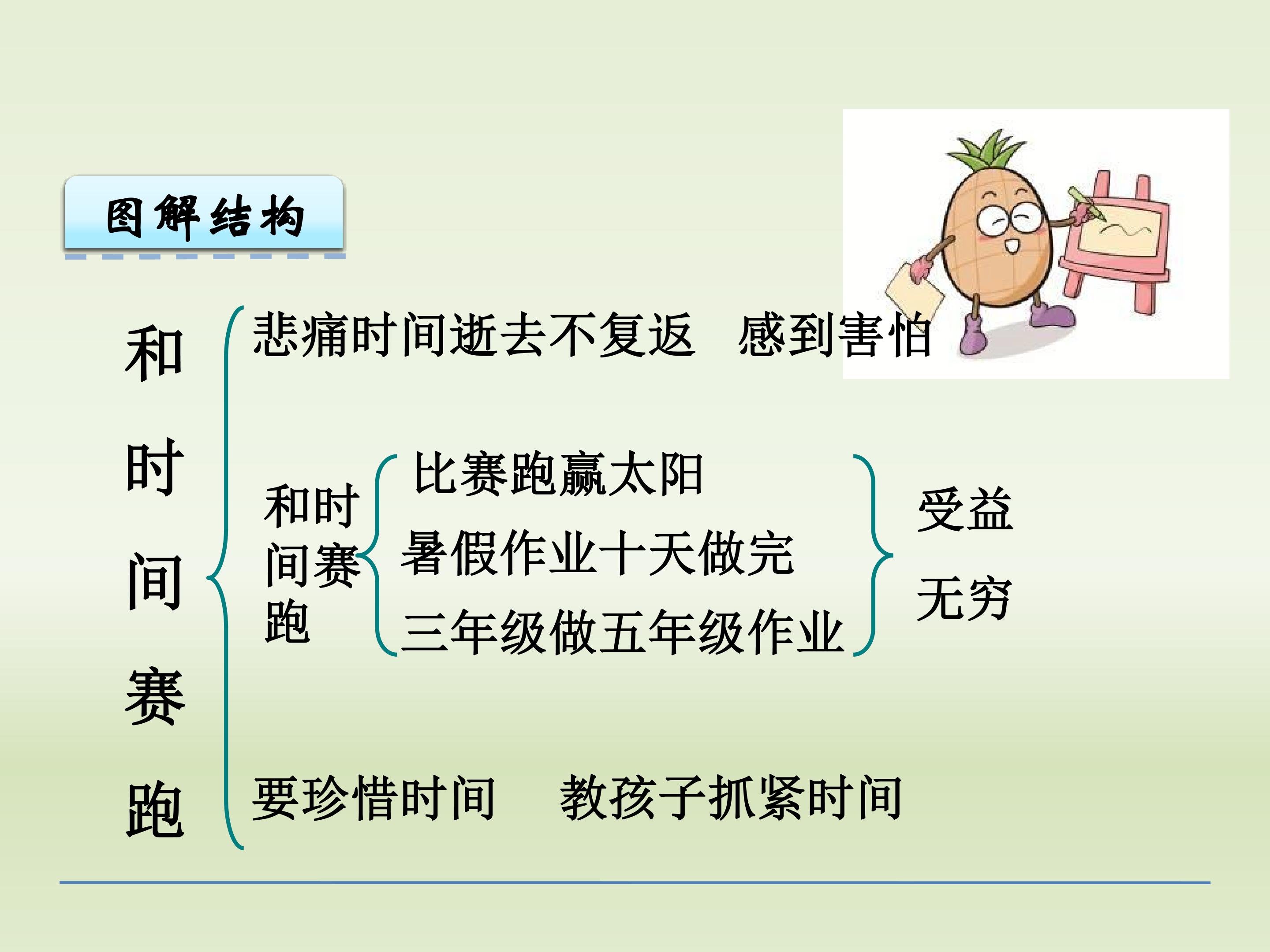 图解结构

和时间赛跑

悲痛时间逝去不复返　感到害怕

和时间赛跑

比赛跑赢太阳

暑假作业十天做完

三年级做五年级作业

受益无穷

要珍惜时间　教孩子抓紧时间